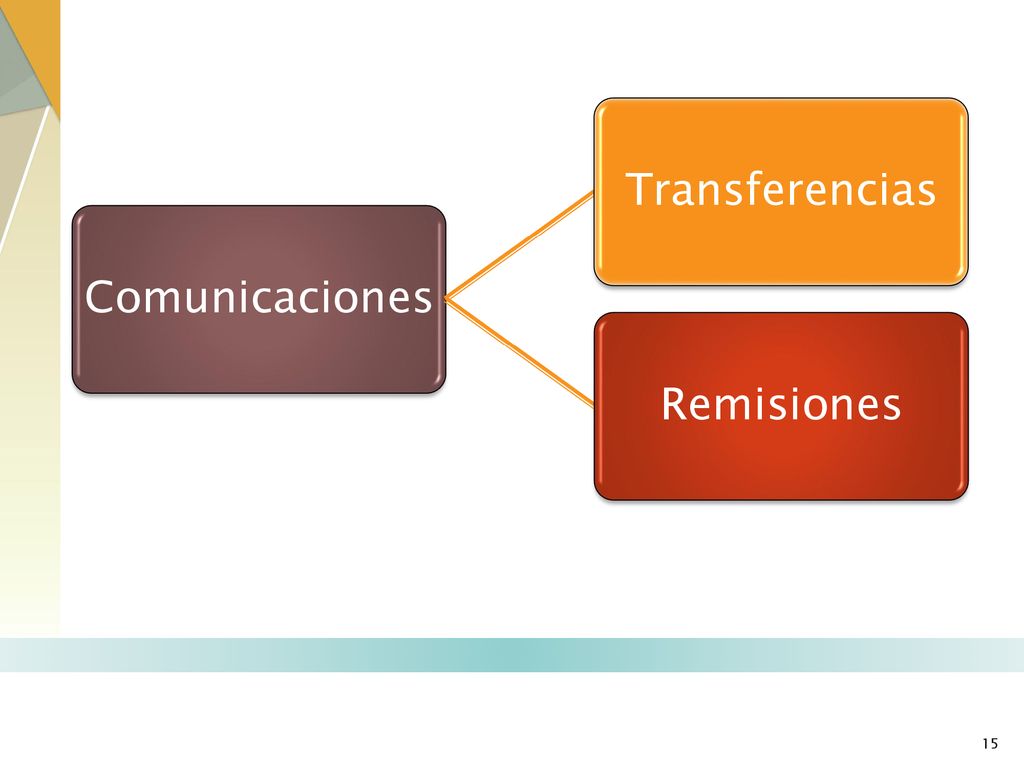 Comunicaciones

Transferencias

Remisiones

15